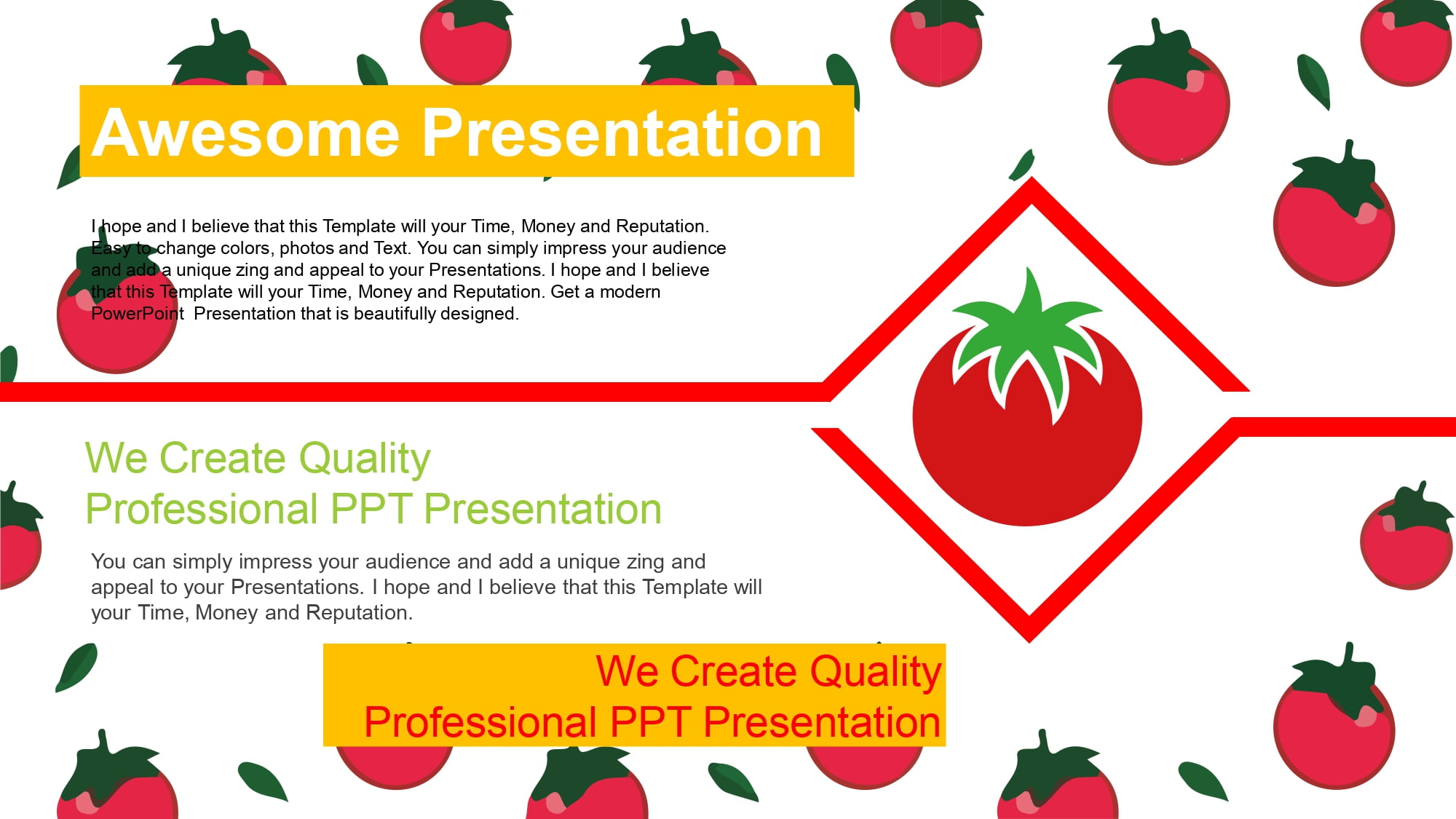 Awesome Presentation

I hope and I believe that this Template will your Time, Money and Reputation. Easy to change colors, photos and Text. You can simply impress your audience and add a unique zing and appeal to your Presentations. I hope and I believe that this Template will your Time, Money and Reputation. Get a modern PowerPoint Presentation that is beautifully designed.

We Create Quality Professional PPT Presentation

You can simply impress your audience and add a unique zing and appeal to your Presentations. I hope and I believe that this Template will your Time, Money and Reputation.

We Create Quality Professional PPT Presentation